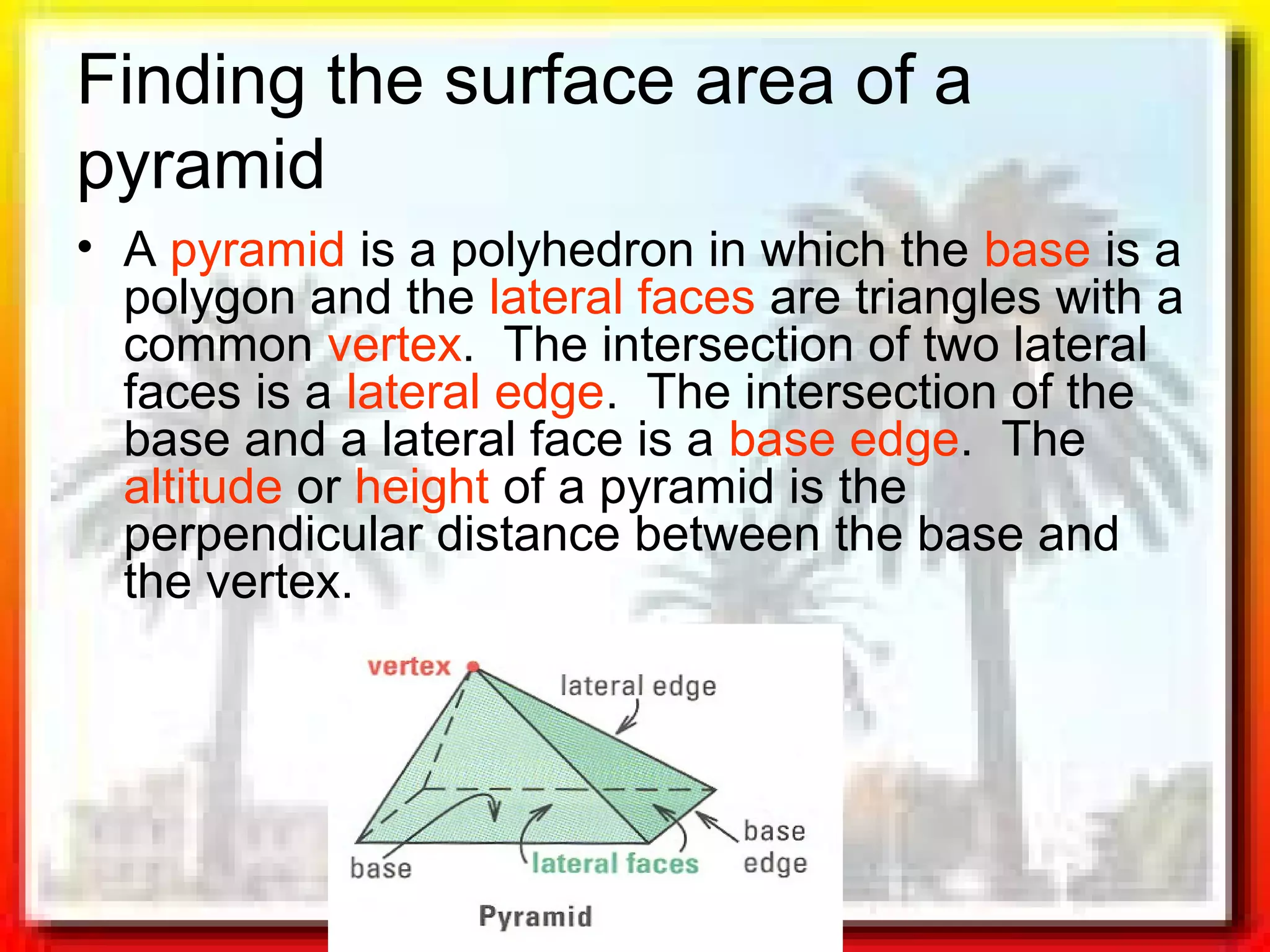 Finding the surface area of a pyramid

• A pyramid is a polyhedron in which the base is a polygon and the lateral faces are triangles with a common vertex. The intersection of two lateral faces is a lateral edge. The intersection of the base and a lateral face is a base edge. The altitude or height of a pyramid is the perpendicular distance between the base and the vertex.

vertex
lateral edge
base
lateral faces
base edge
Pyramid